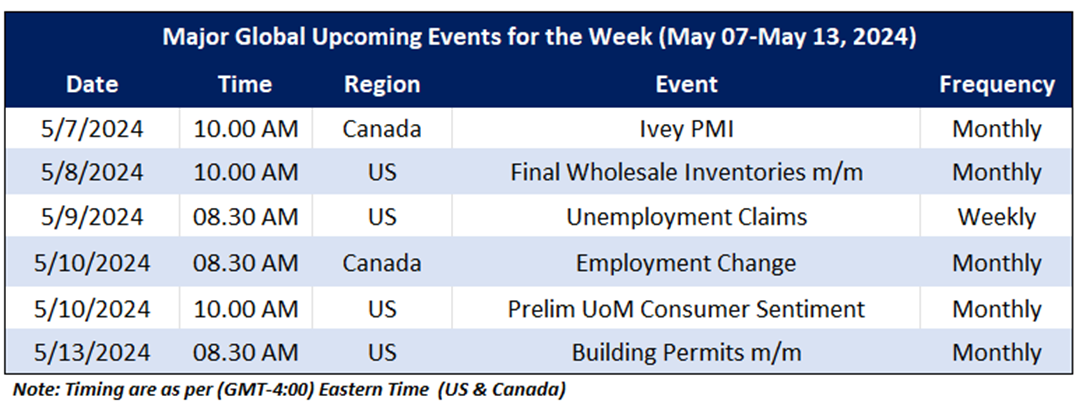 Major Global Upcoming Events for the Week (May 07-May 13, 2024)

| Date | Time | Region | Event | Frequency |
|---|---|---|---|---|
| 5/7/2024 | 10.00 AM | Canada | Ivey PMI | Monthly |
| 5/8/2024 | 10.00 AM | US | Final Wholesale Inventories m/m | Monthly |
| 5/9/2024 | 08.30 AM | US | Unemployment Claims | Weekly |
| 5/10/2024 | 08.30 AM | Canada | Employment Change | Monthly |
| 5/10/2024 | 10.00 AM | US | Prelim UoM Consumer Sentiment | Monthly |
| 5/13/2024 | 08.30 AM | US | Building Permits m/m | Monthly |

Note: Timing are as per (GMT-4:00) Eastern Time (US & Canada)